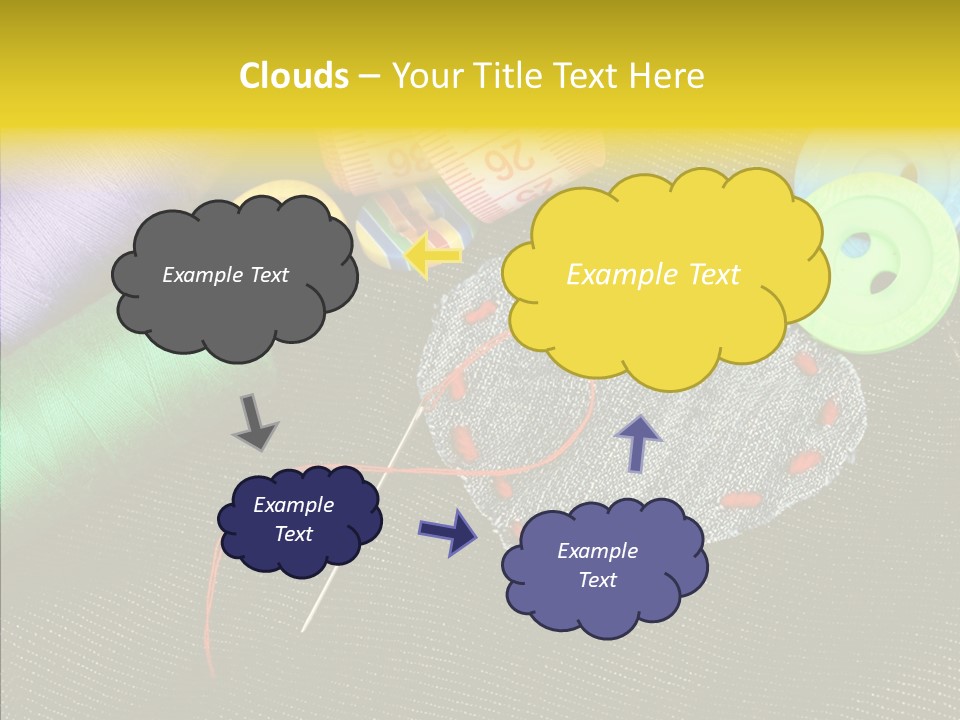 Clouds – Your Title Text Here

Example Text

Example Text

Example Text

Example Text